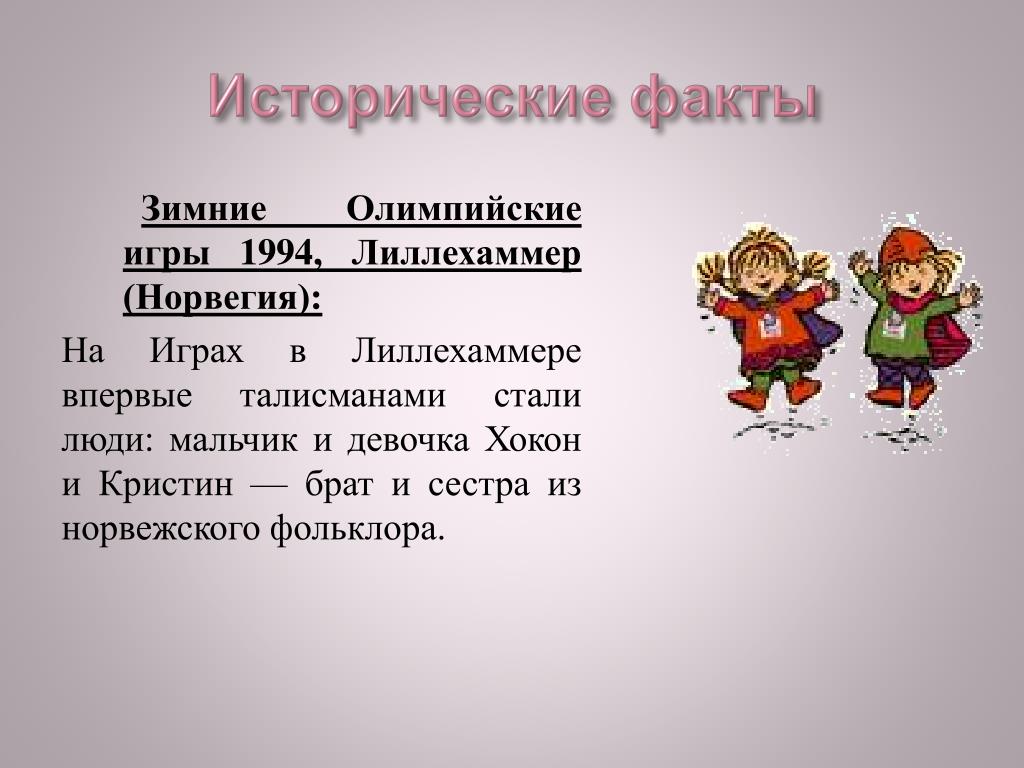 Исторические факты

Зимние Олимпийские игры 1994, Лиллехаммер (Норвегия):

На Играх в Лиллехаммере впервые талисманами стали люди: мальчик и девочка Хокон и Кристин — брат и сестра из норвежского фольклора.